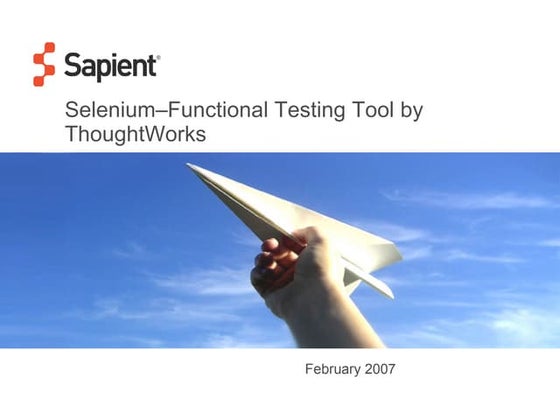 Sapient®

Selenium–Functional Testing Tool by ThoughtWorks

February 2007